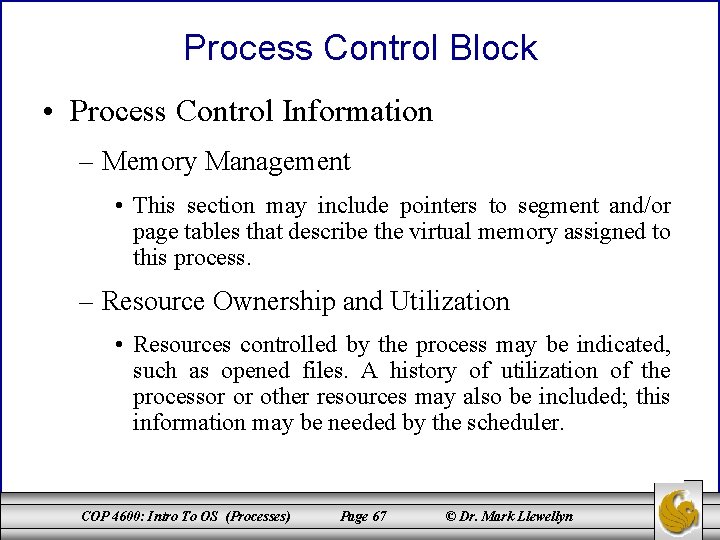 Process Control Block

• Process Control Information

– Memory Management

• This section may include pointers to segment and/or page tables that describe the virtual memory assigned to this process.

– Resource Ownership and Utilization

• Resources controlled by the process may be indicated, such as opened files. A history of utilization of the processor or other resources may also be included; this information may be needed by the scheduler.

COP 4600: Intro To OS (Processes) Page 67 © Dr. Mark Llewellyn